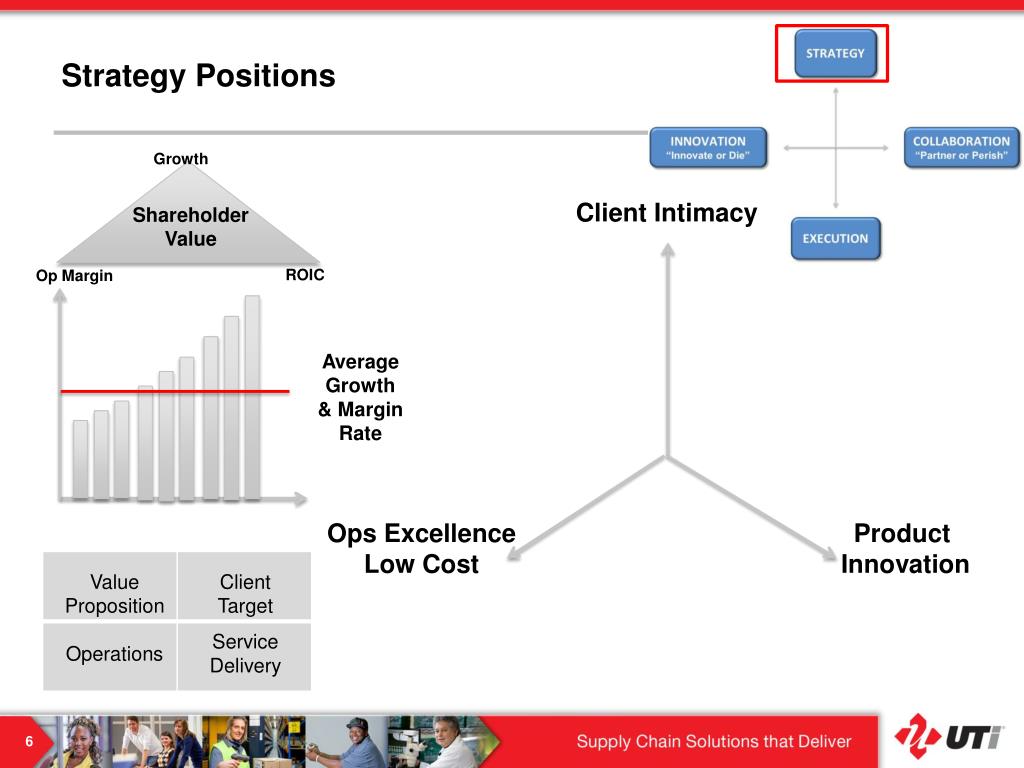 Strategy Positions

STRATEGY

INNOVATION
"Innovate or Die"

COLLABORATION
"Partner or Perish"

EXECUTION

Growth

Shareholder Value

Op Margin

ROIC

Average Growth & Margin Rate

Client Intimacy

Ops Excellence Low Cost

Product Innovation

| Value Proposition | Client Target |
|---|---|
| Operations | Service Delivery |

6

Supply Chain Solutions that Deliver

UTi